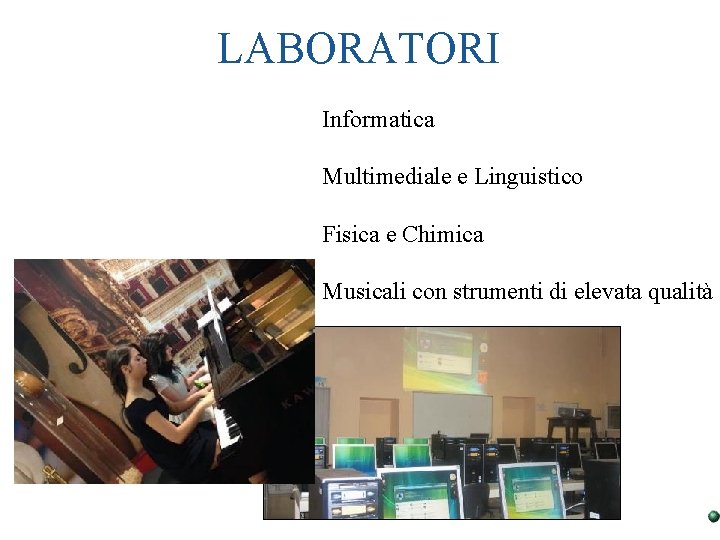 LABORATORI

Informatica

Multimediale e Linguistico

Fisica e Chimica

Musicali con strumenti di elevata qualità